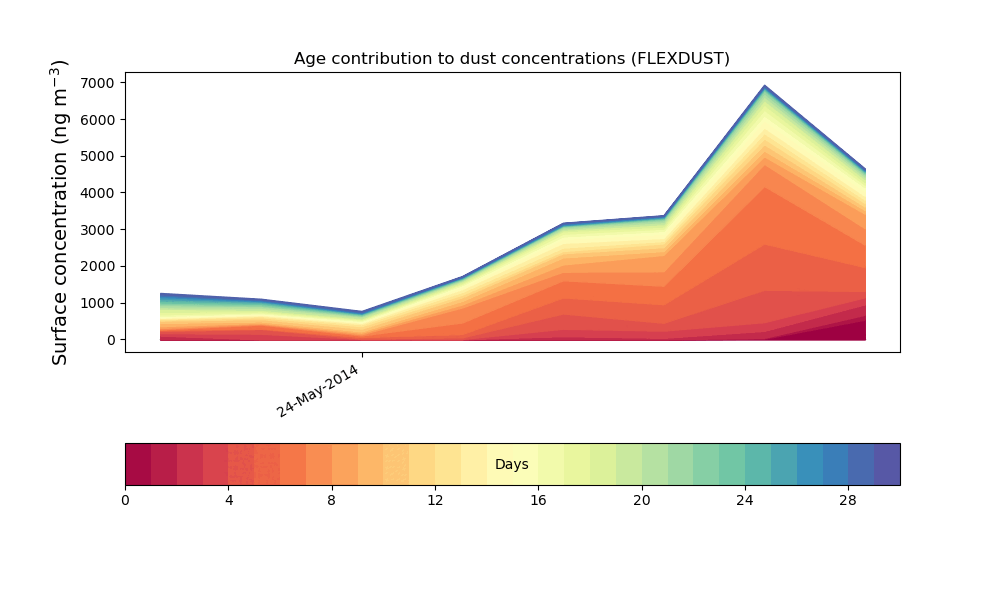 Age contribution to dust concentrations (FLEXDUST)

Surface concentration (ng m$^{-3}$)

7000
6000
5000
4000
3000
2000
1000
0

24-May-2014

Days

0 4 8 12 16 20 24 28